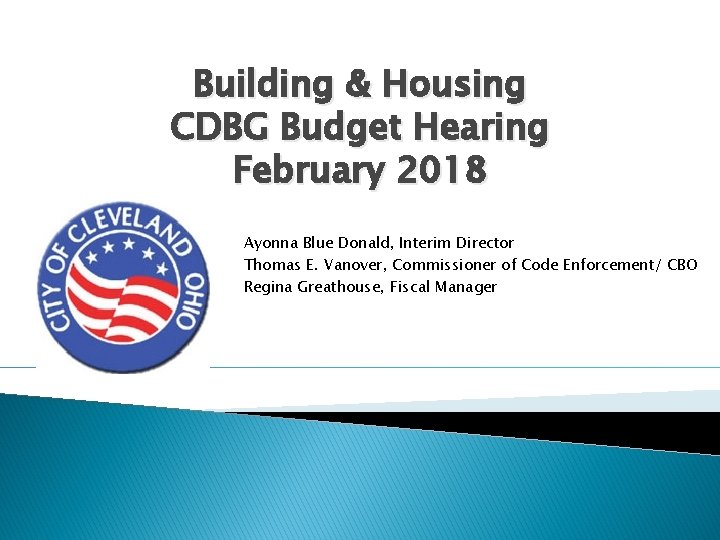 Building & Housing
CDBG Budget Hearing
February 2018

CITY OF CLEVELAND OHIO

Ayonna Blue Donald, Interim Director
Thomas E. Vanover, Commissioner of Code Enforcement/ CBO
Regina Greathouse, Fiscal Manager